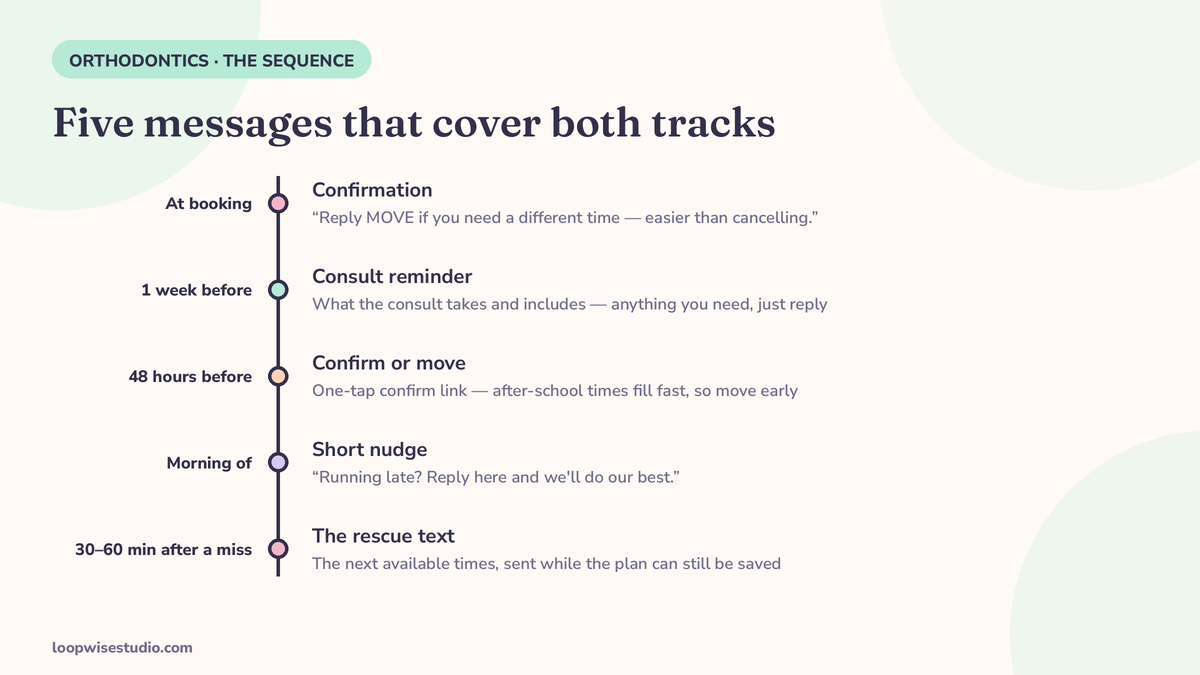 ORTHODONTICS · THE SEQUENCE

Five messages that cover both tracks

At booking

Confirmation

"Reply MOVE if you need a different time — easier than cancelling."

1 week before

Consult reminder

What the consult takes and includes — anything you need, just reply

48 hours before

Confirm or move

One-tap confirm link — after-school times fill fast, so move early

Morning of

Short nudge

"Running late? Reply here and we'll do our best."

30–60 min after a miss

The rescue text

The next available times, sent while the plan can still be saved

loopwisestudio.com